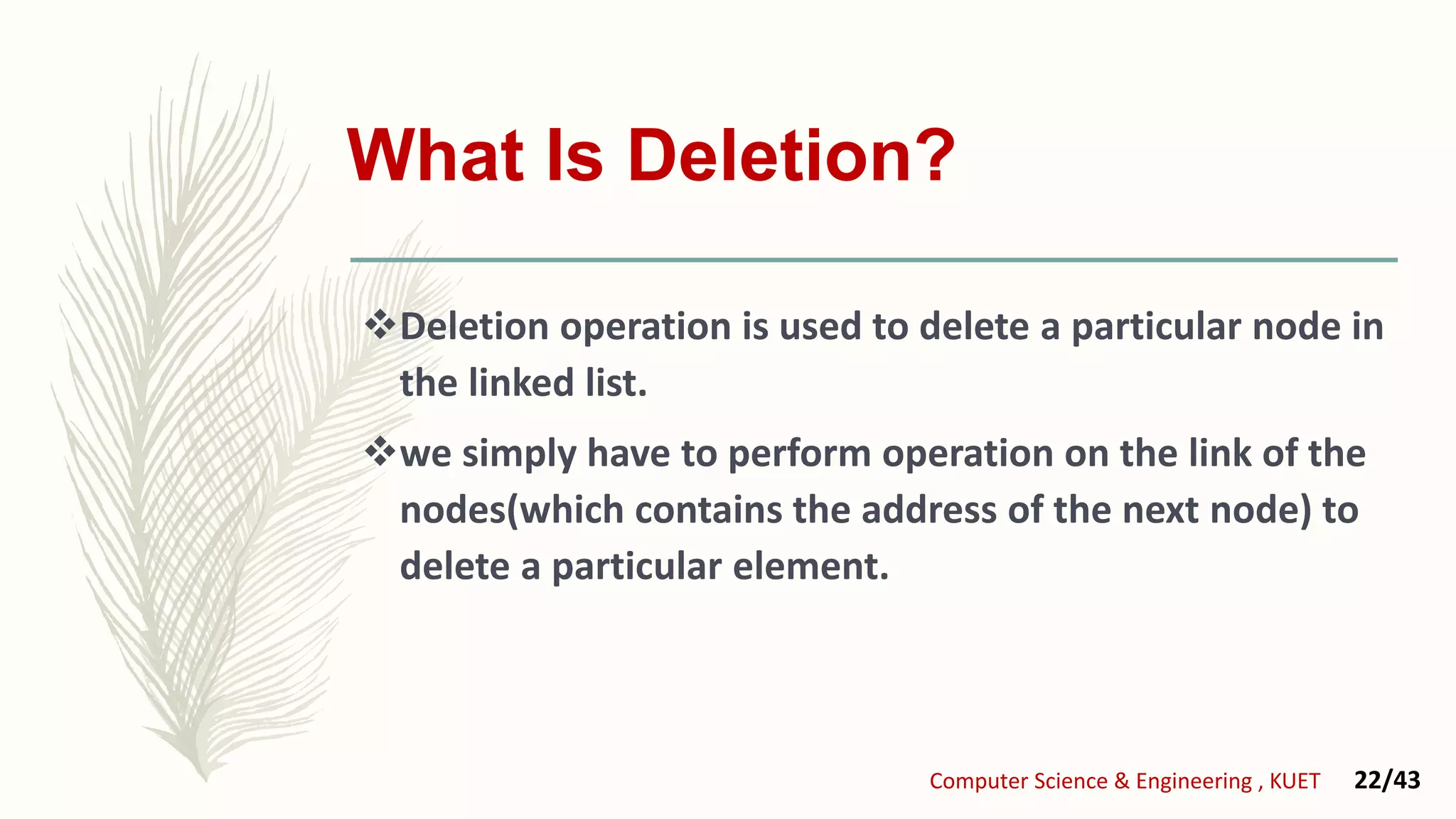 What Is Deletion?

❖Deletion operation is used to delete a particular node in the linked list.

❖we simply have to perform operation on the link of the nodes(which contains the address of the next node) to delete a particular element.

Computer Science & Engineering , KUET 22/43